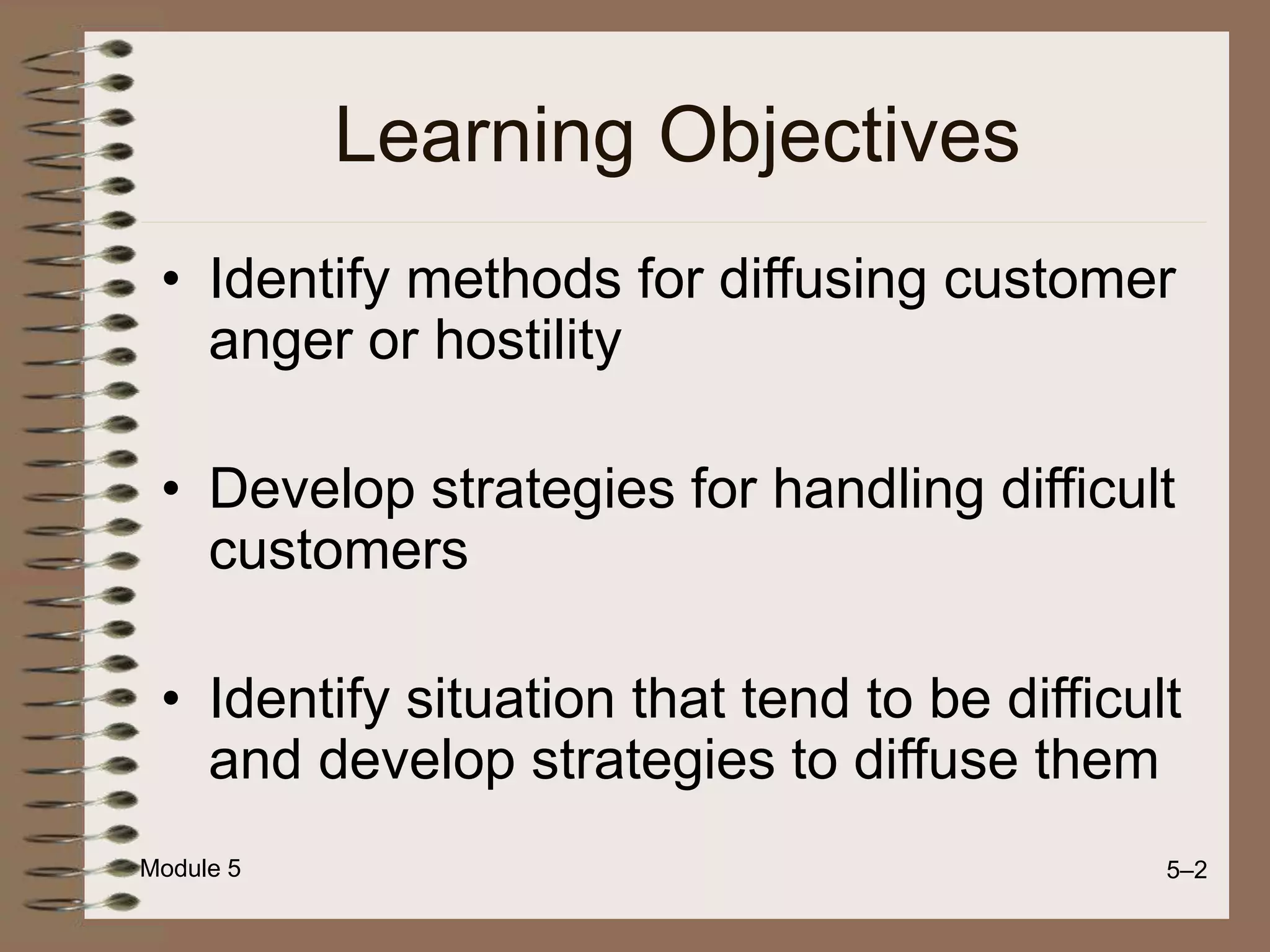 Learning Objectives

• Identify methods for diffusing customer anger or hostility

• Develop strategies for handling difficult customers

• Identify situation that tend to be difficult and develop strategies to diffuse them

Module 5

5–2